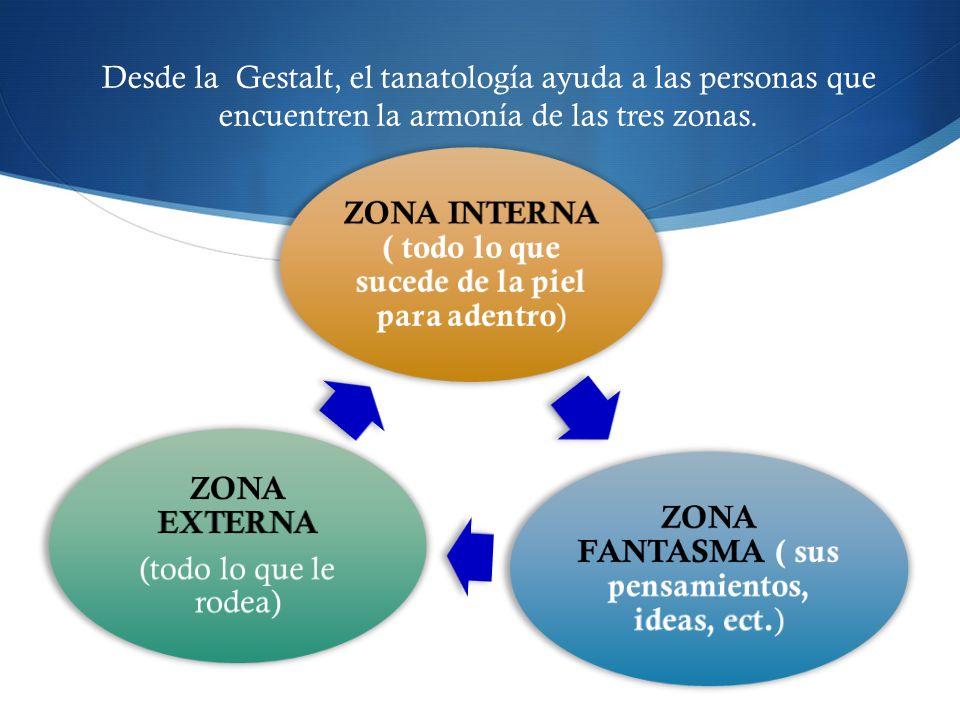 Desde la Gestalt, el tanatología ayuda a las personas que encuentren la armonía de las tres zonas.

ZONA INTERNA
( todo lo que sucede de la piel para adentro)

ZONA FANTASMA ( sus pensamientos, ideas, ect.)

ZONA EXTERNA
(todo lo que le rodea)